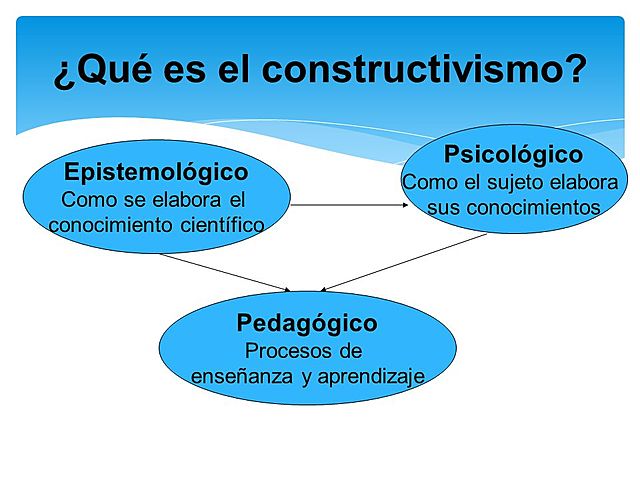 ¿Qué es el constructivismo?

Epistemológico
Como se elabora el conocimiento científico

Psicológico
Como el sujeto elabora sus conocimientos

Pedagógico
Procesos de enseñanza y aprendizaje